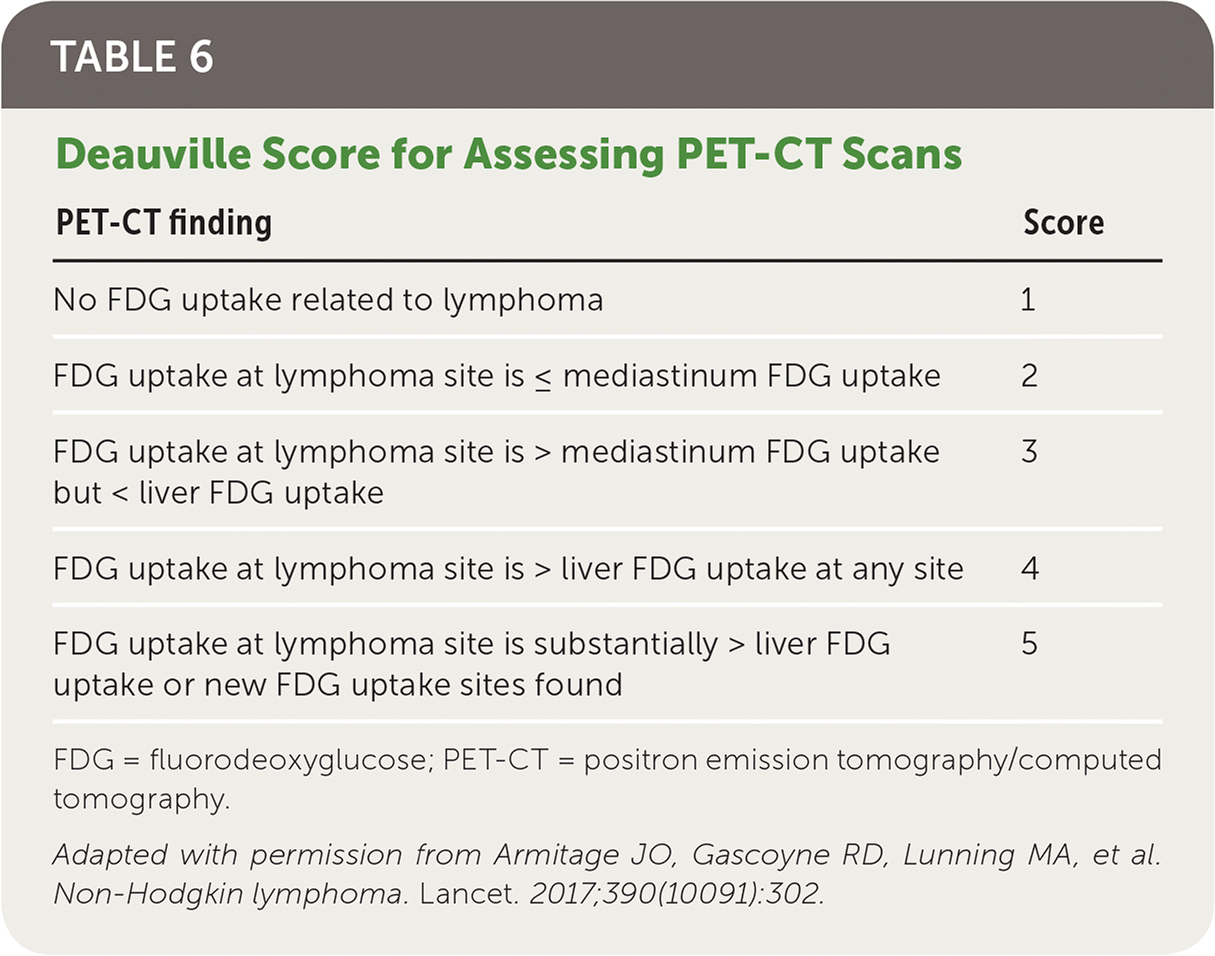 TABLE 6

Deauville Score for Assessing PET-CT Scans

| PET-CT finding | Score |
|---|---|
| No FDG uptake related to lymphoma | 1 |
| FDG uptake at lymphoma site is $\leq$ mediastinum FDG uptake | 2 |
| FDG uptake at lymphoma site is > mediastinum FDG uptake but < liver FDG uptake | 3 |
| FDG uptake at lymphoma site is > liver FDG uptake at any site | 4 |
| FDG uptake at lymphoma site is substantially > liver FDG uptake or new FDG uptake sites found | 5 |

FDG = fluorodeoxyglucose; PET-CT = positron emission tomography/computed tomography.

Adapted with permission from Armitage JO, Gascoyne RD, Lunning MA, et al. Non-Hodgkin lymphoma. Lancet. 2017;390(10091):302.